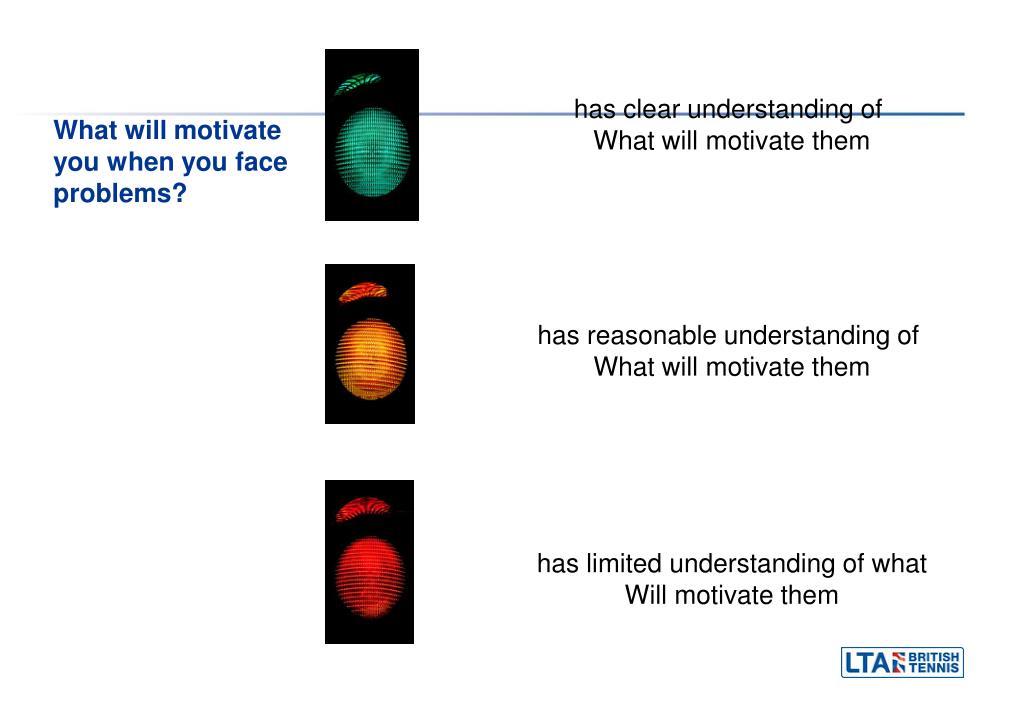 What will motivate you when you face problems?

has clear understanding of What will motivate them

has reasonable understanding of What will motivate them

has limited understanding of what Will motivate them

LTA BRITISH TENNIS